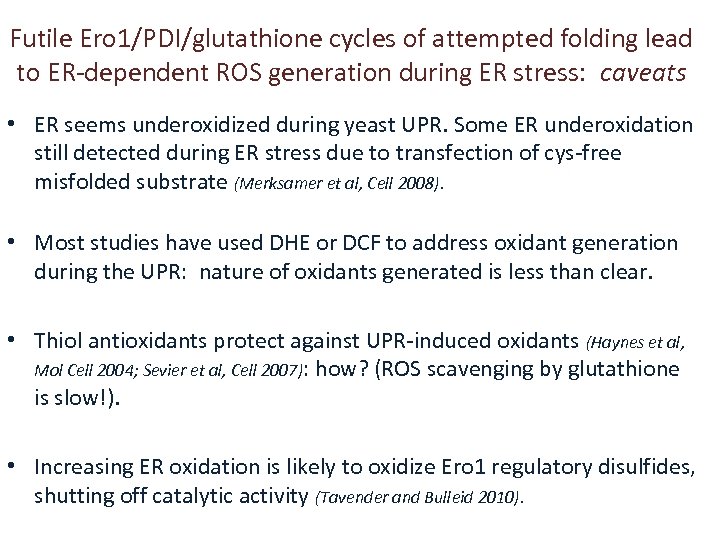 Futile Ero1/PDI/glutathione cycles of attempted folding lead to ER-dependent ROS generation during ER stress: caveats

• ER seems underoxidized during yeast UPR. Some ER underoxidation still detected during ER stress due to transfection of cys-free misfolded substrate (Merksamer et al, Cell 2008).

• Most studies have used DHE or DCF to address oxidant generation during the UPR: nature of oxidants generated is less than clear.

• Thiol antioxidants protect against UPR-induced oxidants (Haynes et al, Mol Cell 2004; Sevier et al, Cell 2007): how? (ROS scavenging by glutathione is slow!).

• Increasing ER oxidation is likely to oxidize Ero1 regulatory disulfides, shutting off catalytic activity (Tavender and Bulleid 2010).